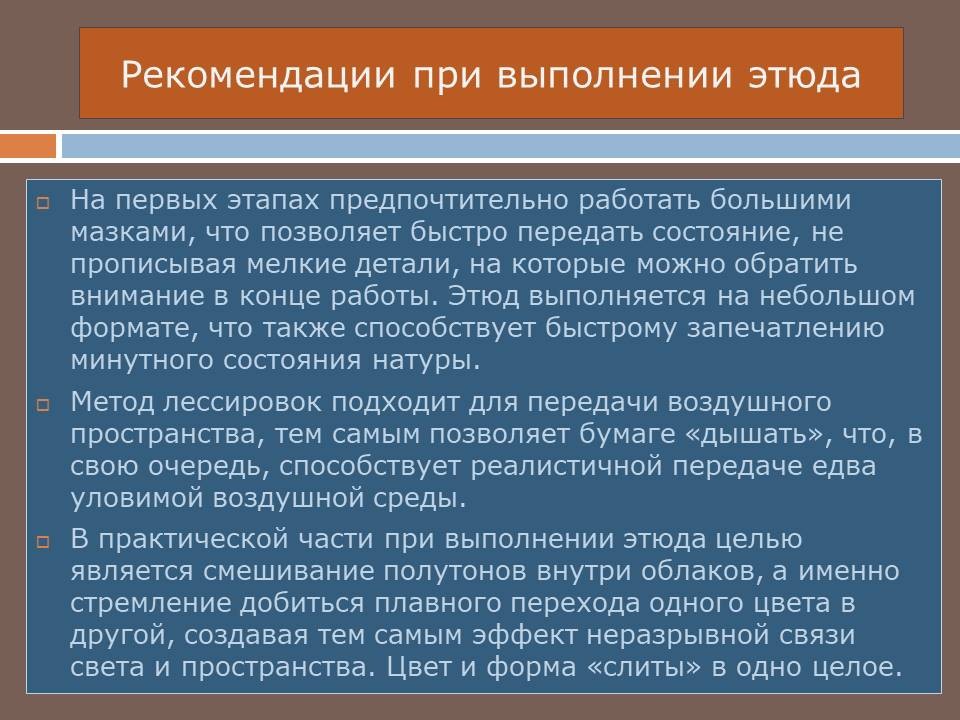 Рекомендации при выполнении этюда

На первых этапах предпочтительно работать большими мазками, что позволяет быстро передать состояние, не прописывая мелкие детали, на которые можно обратить внимание в конце работы. Этюд выполняется на небольшом формате, что также способствует быстрому запечатлению минутного состояния натуры.

Метод лессировок подходит для передачи воздушного пространства, тем самым позволяет бумаге «дышать», что, в свою очередь, способствует реалистичной передаче едва уловимой воздушной среды.

В практической части при выполнении этюда целью является смешивание полутонов внутри облаков, а именно стремление добиться плавного перехода одного цвета в другой, создавая тем самым эффект неразрывной связи света и пространства. Цвет и форма «слиты» в одно целое.